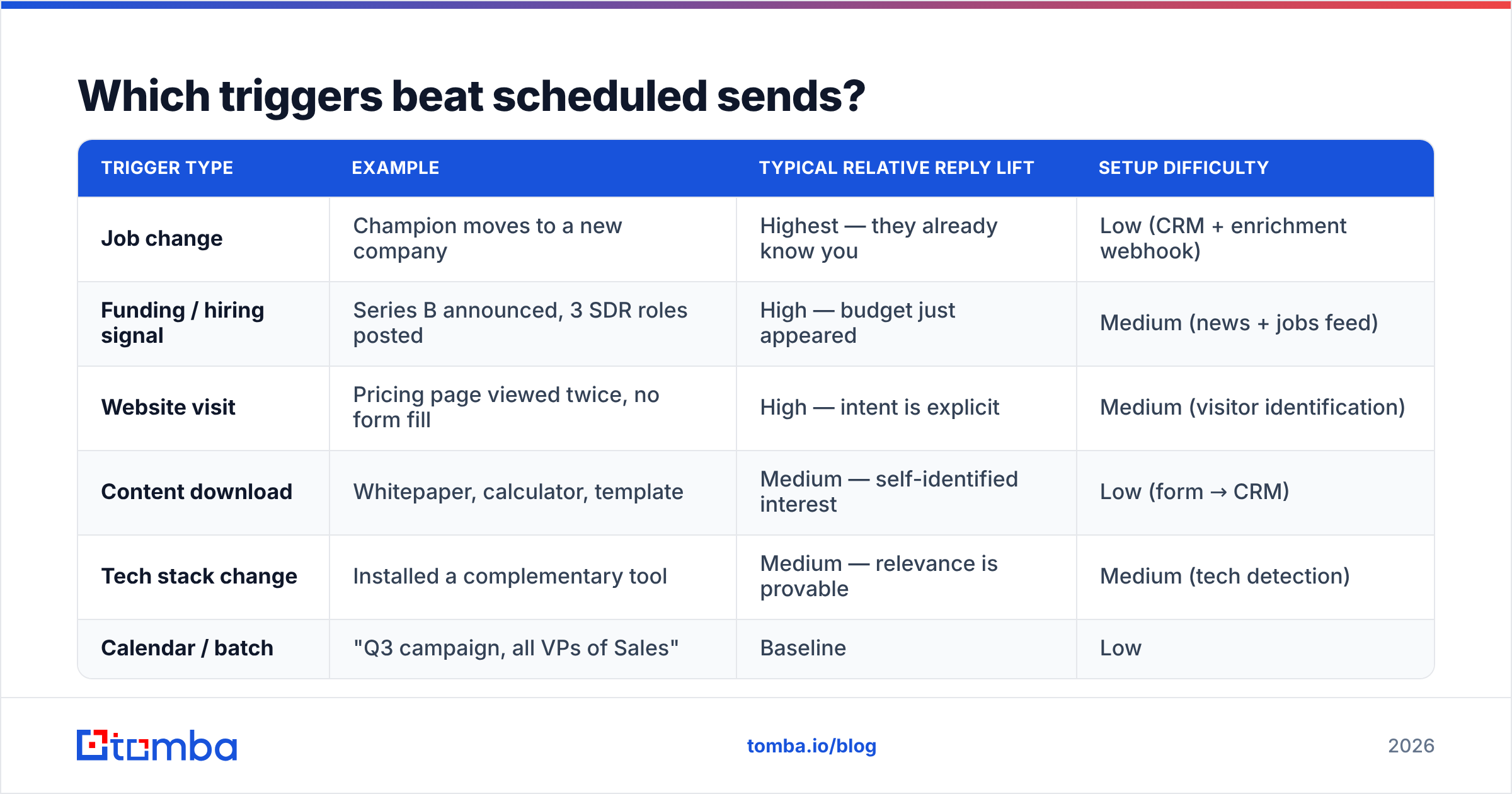 Which triggers beat scheduled sends?

| TRIGGER TYPE | EXAMPLE | TYPICAL RELATIVE REPLY LIFT | SETUP DIFFICULTY |
|---|---|---|---|
| Job change | Champion moves to a new company | Highest — they already know you | Low (CRM + enrichment webhook) |
| Funding / hiring signal | Series B announced, 3 SDR roles posted | High — budget just appeared | Medium (news + jobs feed) |
| Website visit | Pricing page viewed twice, no form fill | High — intent is explicit | Medium (visitor identification) |
| Content download | Whitepaper, calculator, template | Medium — self-identified interest | Low (form → CRM) |
| Tech stack change | Installed a complementary tool | Medium — relevance is provable | Medium (tech detection) |
| Calendar / batch | "Q3 campaign, all VPs of Sales" | Baseline | Low |

tomba

tomba.io/blog

2026